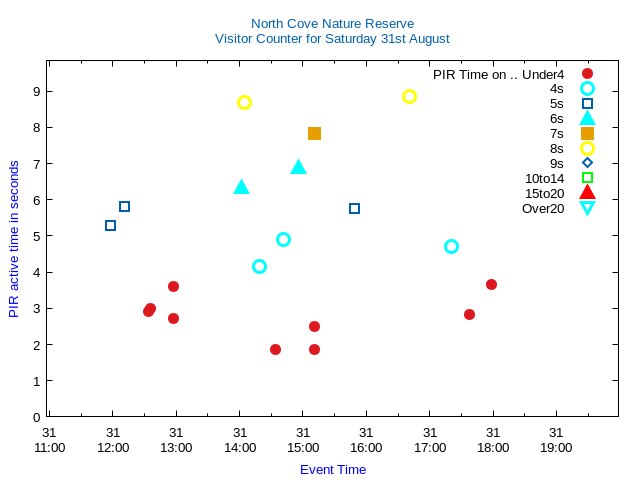 North Cove Nature Reserve
Visitor Counter for Saturday 31st August

PIR Time on .. Under4
4s
5s
6s
7s
8s
9s
10to14
15to20
Over20

PIR active time in seconds

9
8
7
6
5
4
3
2
1
0

31 11:00
31 12:00
31 13:00
31 14:00
31 15:00
31 16:00
31 17:00
31 18:00
31 19:00

Event Time